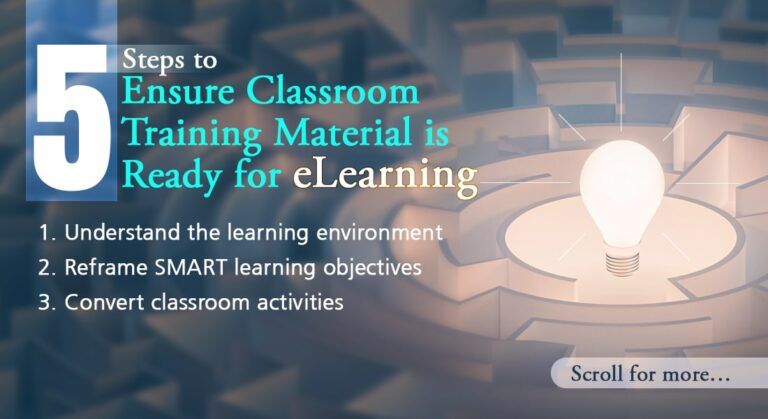 5 Steps to Ensure Classroom Training Material is Ready for eLearning

1. Understand the learning environment
2. Reframe SMART learning objectives
3. Convert classroom activities

Scroll for more...